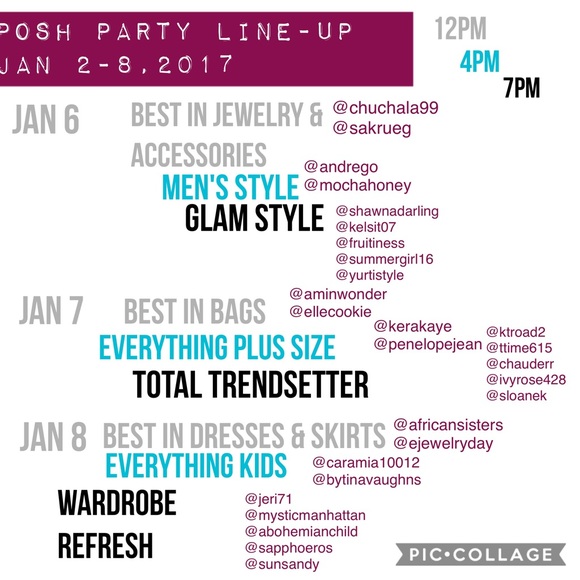 POSH PARTY LINE-UP
JAN 2-8, 2017

12PM
4PM
7PM

JAN 6 BEST IN JEWELRY & ACCESSORIES
@chuchala99
@sakrueg

MEN'S STYLE
@andrego
@mochahoney

GLAM STYLE
@shawnadarling
@kelsit07
@fruitiness
@summergirl16
@yurtistyle

JAN 7 BEST IN BAGS
@aminwonder
@ellecookie

EVERYTHING PLUS SIZE
@kerakaye
@penelopejean

TOTAL TRENDSETTER
@ktroad2
@ttime615
@chauderr
@ivyrose428
@sloanek

JAN 8 BEST IN DRESSES & SKIRTS
@africansisters
@ejewelryday

EVERYTHING KIDS
@caramia10012
@bytinavaughns

WARDROBE REFRESH
@jeri71
@mysticmanhattan
@abohemianchild
@sapphoeros
@sunsandy

PIC•COLLAGE